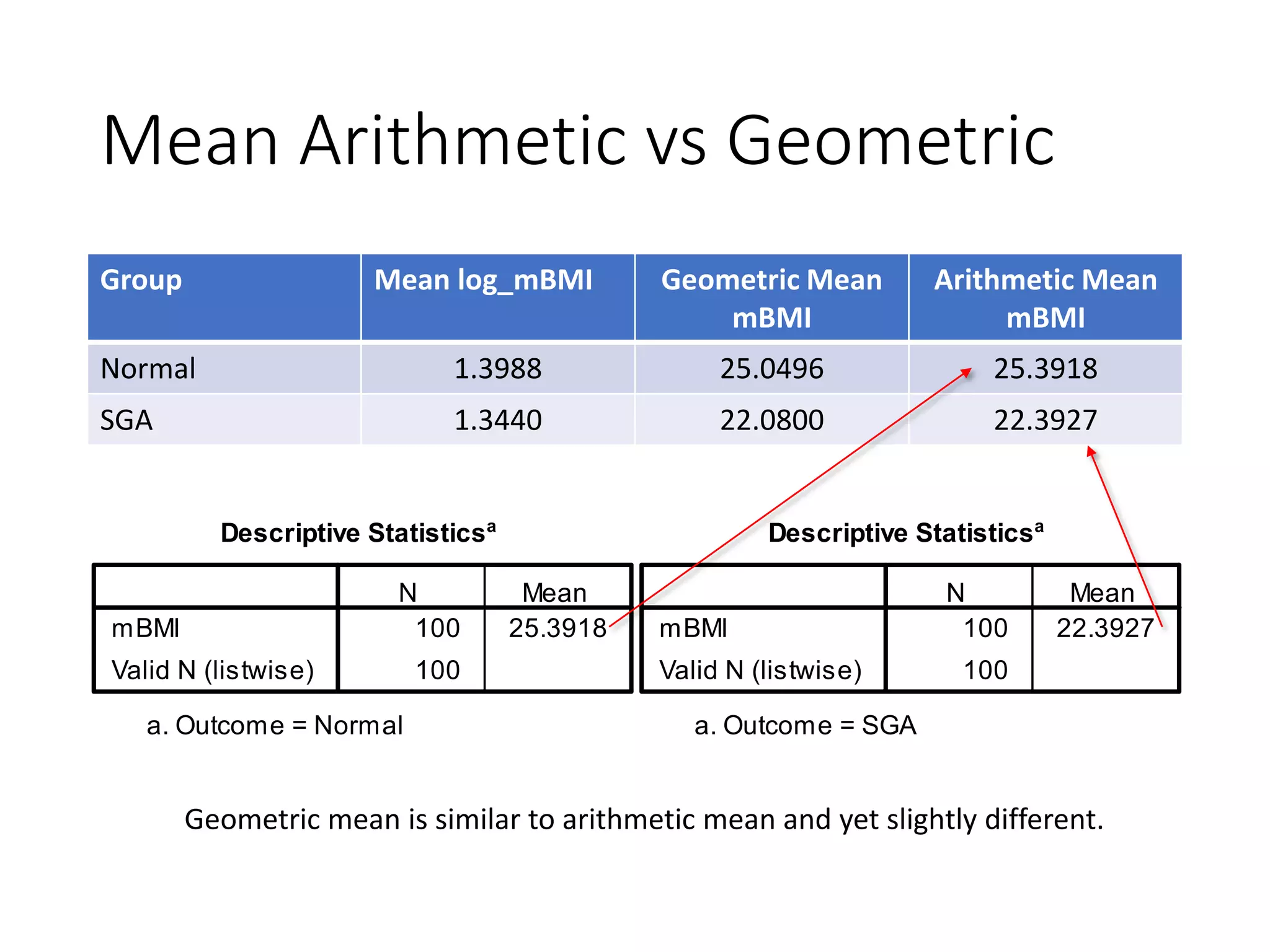 Mean Arithmetic vs Geometric

| Group | Mean log_mBMI | Geometric Mean mBMI | Arithmetic Mean mBMI |
|---|---|---|---|
| Normal | 1.3988 | 25.0496 | 25.3918 |
| SGA | 1.3440 | 22.0800 | 22.3927 |

Descriptive Statistics$^a$

| | N | Mean |
|---|---|---|
| mBMI | 100 | 25.3918 |
| Valid N (listwise) | 100 | |

a. Outcome = Normal

Descriptive Statistics$^a$

| | N | Mean |
|---|---|---|
| mBMI | 100 | 22.3927 |
| Valid N (listwise) | 100 | |

a. Outcome = SGA

Geometric mean is similar to arithmetic mean and yet slightly different.